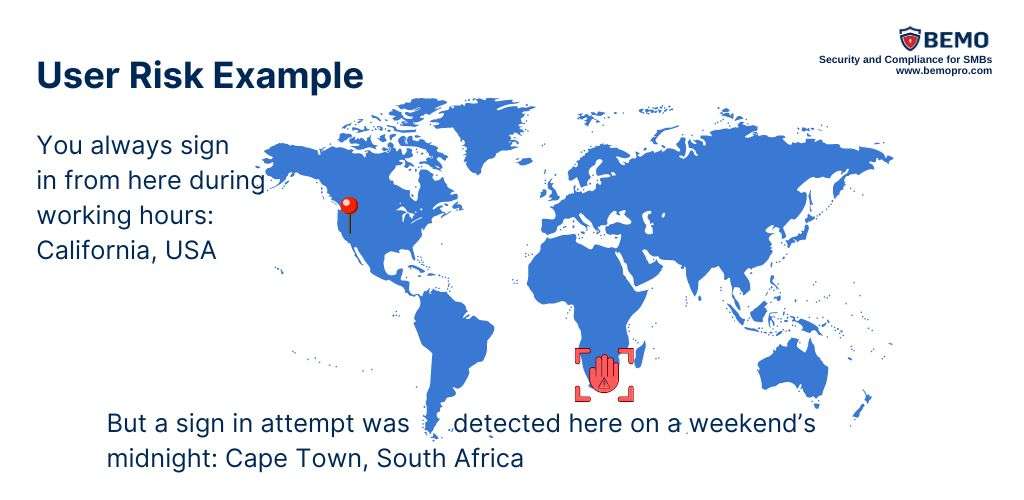 BEMO
Security and Compliance for SMBs
www.bemopro.com

User Risk Example

You always sign in from here during working hours: California, USA

But a sign in attempt was detected here on a weekend's midnight: Cape Town, South Africa